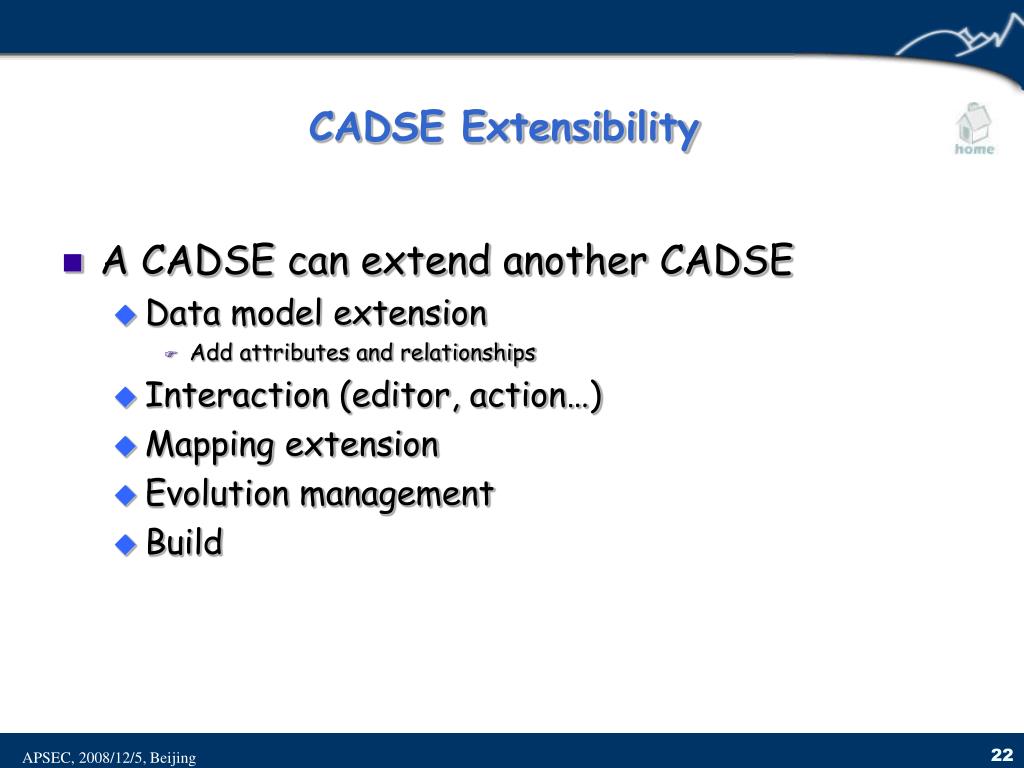 CADSE Extensibility

home

A CADSE can extend another CADSE
Data model extension
Add attributes and relationships
Interaction (editor, action…)
Mapping extension
Evolution management
Build

APSEC, 2008/12/5, Beijing

22